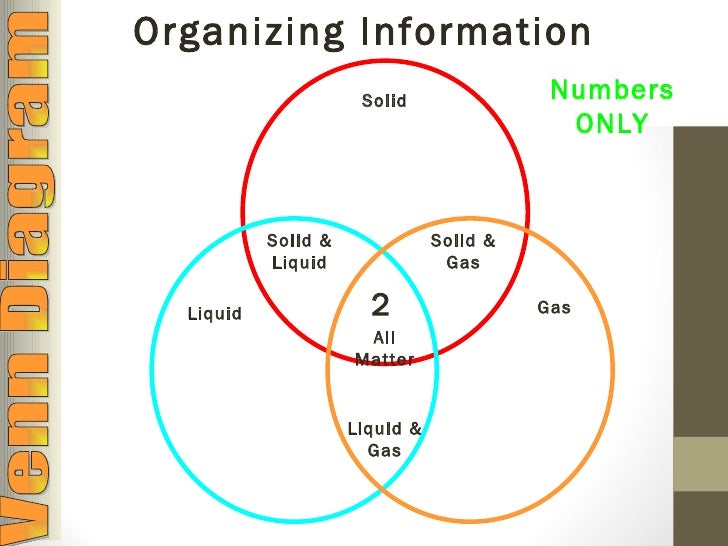 Venn Diagram

Organizing Information

Numbers ONLY

Solid

Solid & Liquid

Solid & Gas

Liquid

2

All Matter

Gas

Liquid & Gas